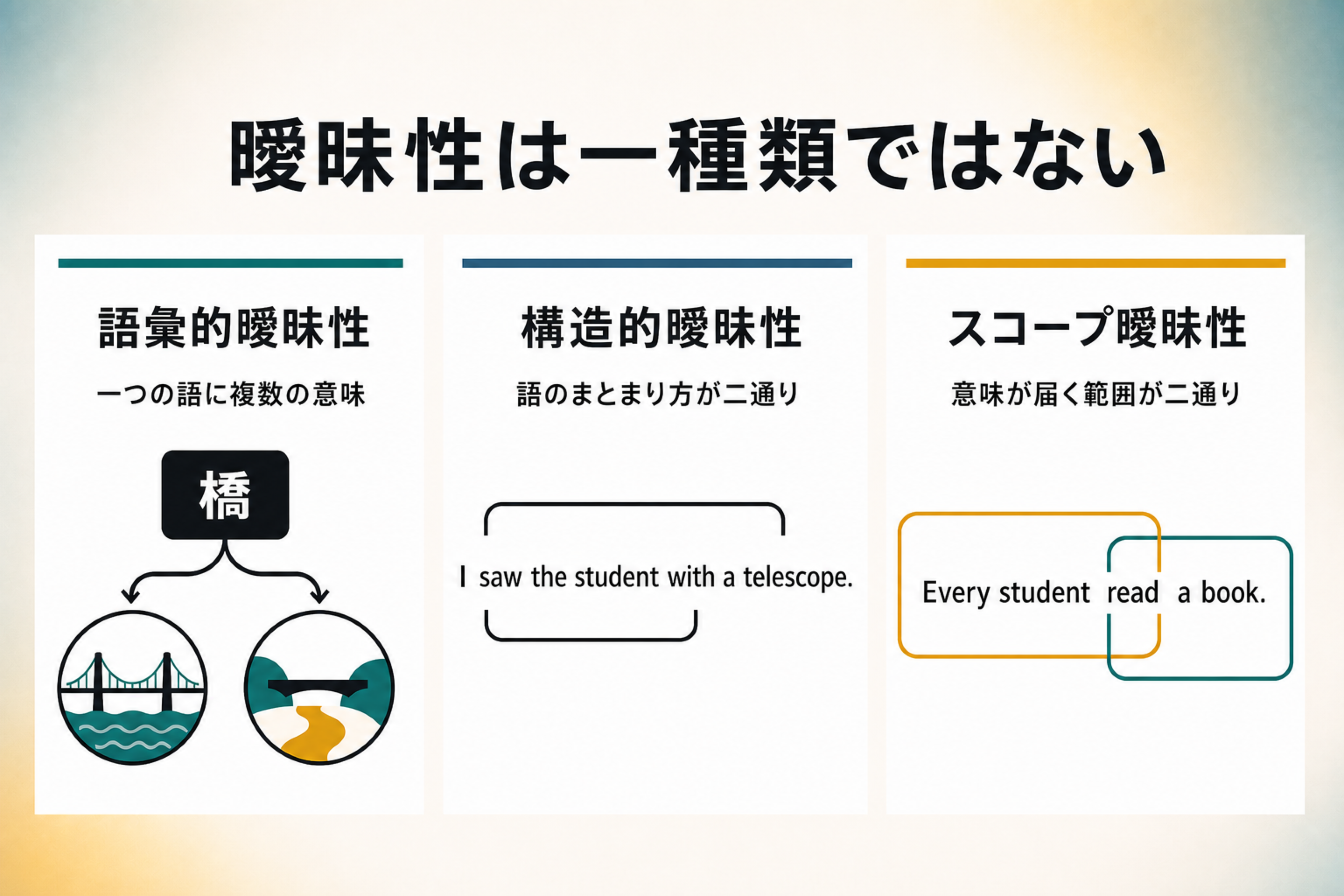 曖昧性は一種類ではない

語彙的曖昧性

一つの語に複数の意味

橋

構造的曖昧性

語のまとまり方が二通り

I saw the student with a telescope.

スコープ曖昧性

意味が届く範囲が二通り

Every student read a book.